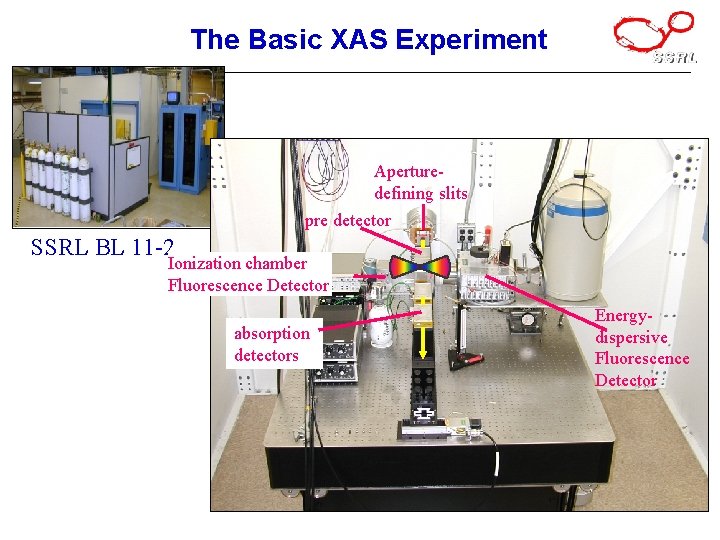 The Basic XAS Experiment

SSRL

SSRL BL 11-2

Aperture-defining slits

pre detector

Ionization chamber Fluorescence Detector

absorption detectors

Energy-dispersive Fluorescence Detector